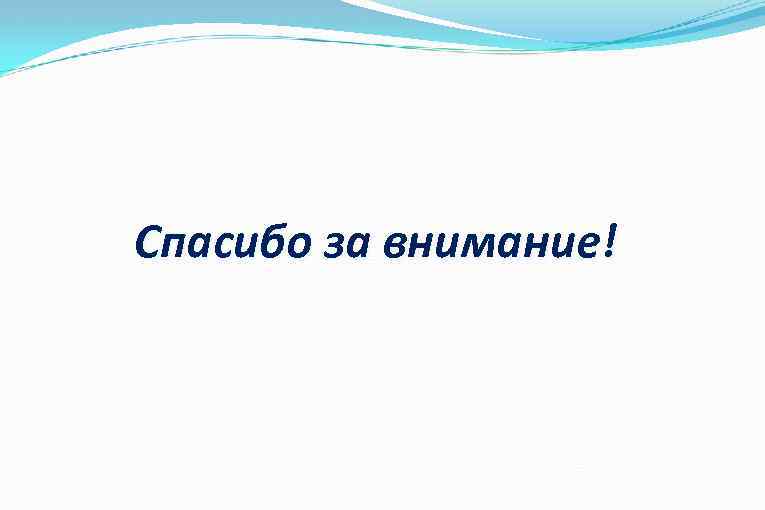 Спасибо за внимание!